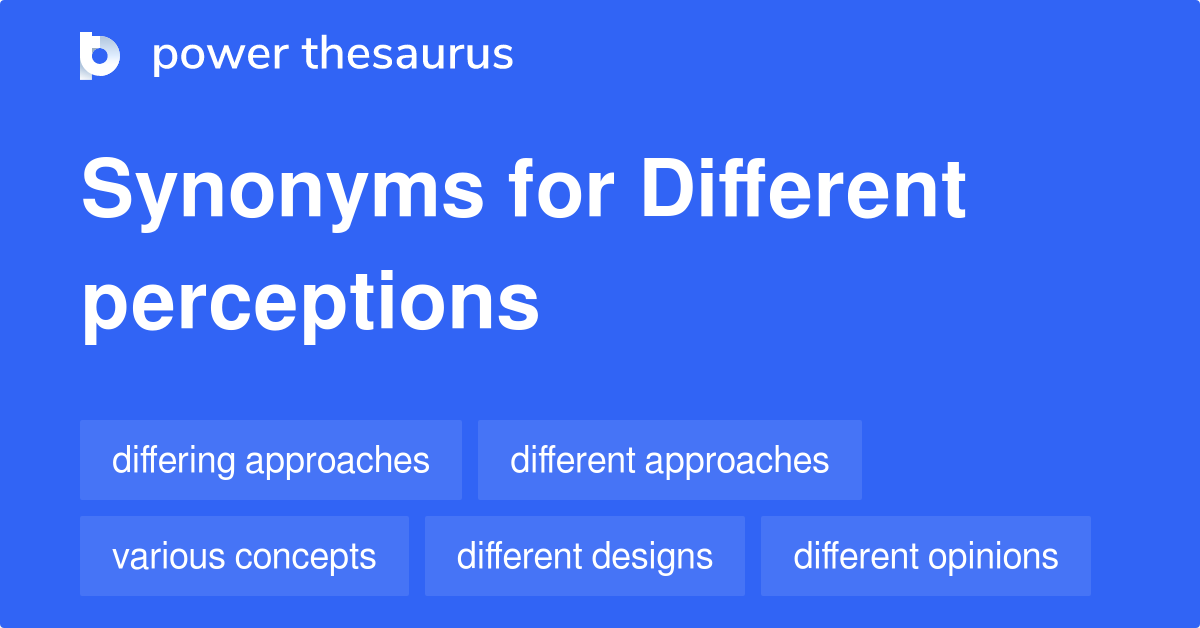 power thesaurus

Synonyms for Different perceptions

differing approaches
different approaches
various concepts
different designs
different opinions